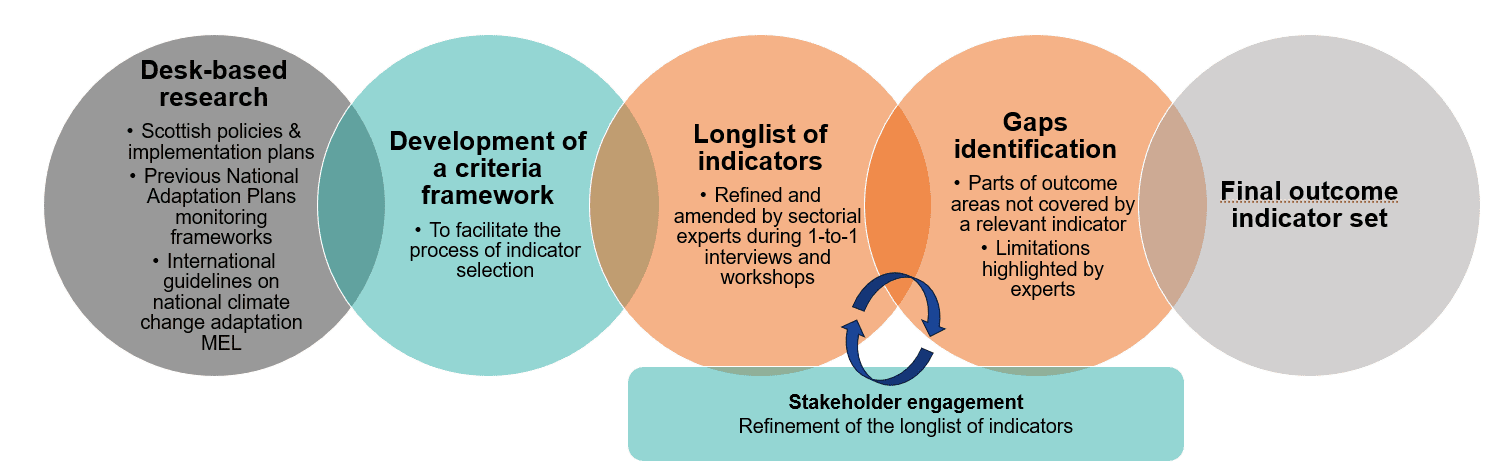 Desk-based research

• Scottish policies & implementation plans
• Previous National Adaptation Plans monitoring frameworks
• International guidelines on national climate change adaptation MEL

Development of a criteria framework

• To facilitate the process of indicator selection

Longlist of indicators

• Refined and amended by sectorial experts during 1-to-1 interviews and workshops

Gaps identification

• Parts of outcome areas not covered by a relevant indicator
• Limitations highlighted by experts

Final outcome indicator set

Stakeholder engagement
Refinement of the longlist of indicators